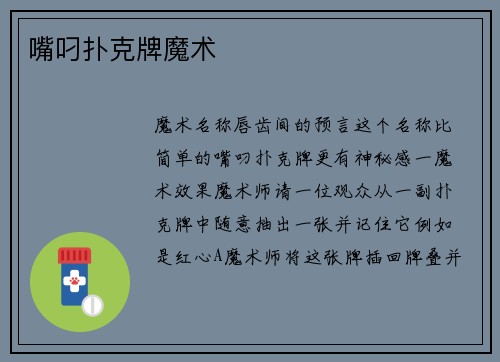 嘴叼扑克牌魔术

魔术名称唇齿间的预言这个名称比简单的嘴叼扑克牌更有神秘感一魔术效果魔术师请一位观众从一副扑克牌中随意抽出一张并记住它例如是红心A魔术师将这张牌插回牌叠并